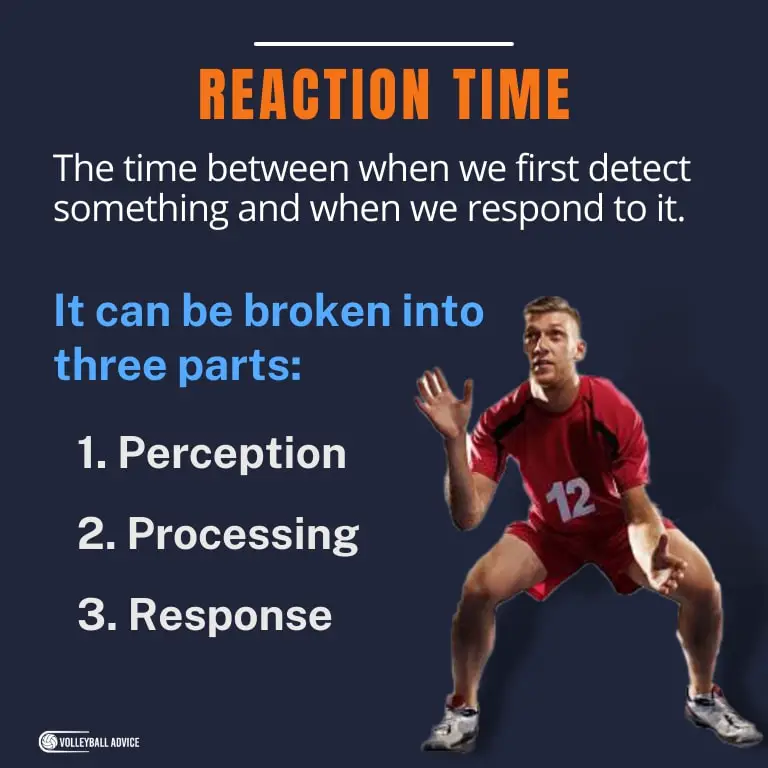 REACTION TIME

The time between when we first detect something and when we respond to it.

It can be broken into three parts:

1. Perception

2. Processing

3. Response

12

VOLLEYBALL ADVICE